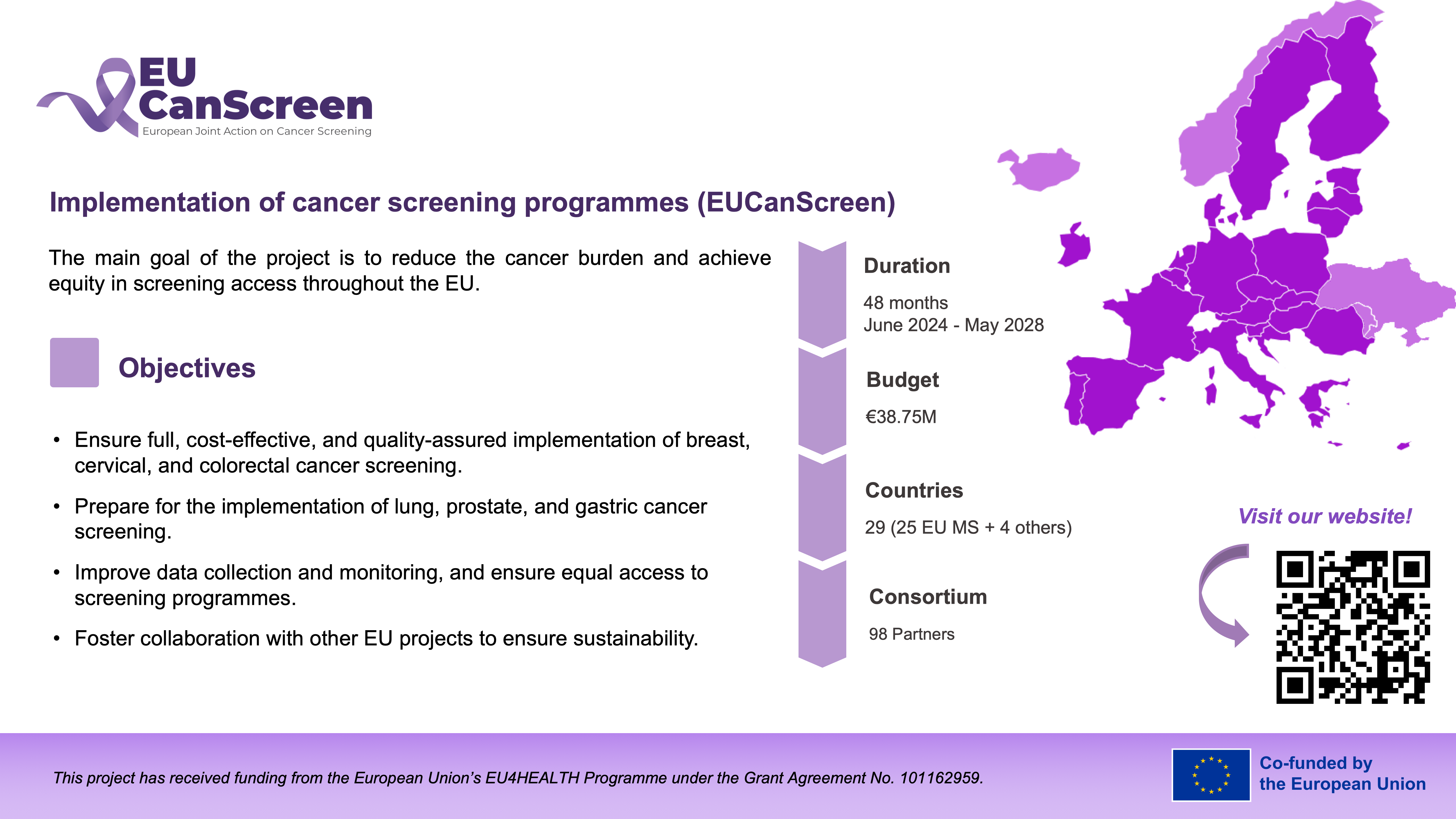 EU CanScreen
European Joint Action on Cancer Screening

Implementation of cancer screening programmes (EUCanScreen)

The main goal of the project is to reduce the cancer burden and achieve equity in screening access throughout the EU.

Objectives

• Ensure full, cost-effective, and quality-assured implementation of breast, cervical, and colorectal cancer screening.
• Prepare for the implementation of lung, prostate, and gastric cancer screening.
• Improve data collection and monitoring, and ensure equal access to screening programmes.
• Foster collaboration with other EU projects to ensure sustainability.

Duration
48 months
June 2024 - May 2028

Budget
€38.75M

Countries
29 (25 EU MS + 4 others)

Consortium
98 Partners

Visit our website!

This project has received funding from the European Union's EU4HEALTH Programme under the Grant Agreement No. 101162959.

Co-funded by the European Union